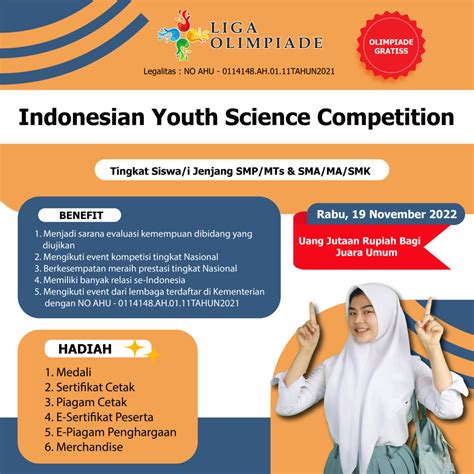 LIGA OLIMPIADE

Legalitas : NO AHU - 0114148.AH.01.11TAHUN2021

OLIMPIADE GRATISS

Indonesian Youth Science Competition

Tingkat Siswa/i Jenjang SMP/MTs & SMA/MA/SMK

BENEFIT

1. Menjadi sarana evaluasi kemempuan dibidang yang diujikan
2. Mengikuti event kompetisi tingkat Nasional
3. Berkesempatan meraih prestasi tingkat Nasional
4. Memiliki banyak relasi se-Indonesia
5. Mengikuti event dari lembaga terdaftar di Kementerian dengan NO AHU - 0114148.AH.01.11TAHUN2021

Rabu, 19 November 2022

Uang Jutaan Rupiah Bagi Juara Umum

HADIAH

1. Medali
2. Sertifikat Cetak
3. Piagam Cetak
4. E-Sertifikat Peserta
5. E-Piagam Penghargaan
6. Merchandise